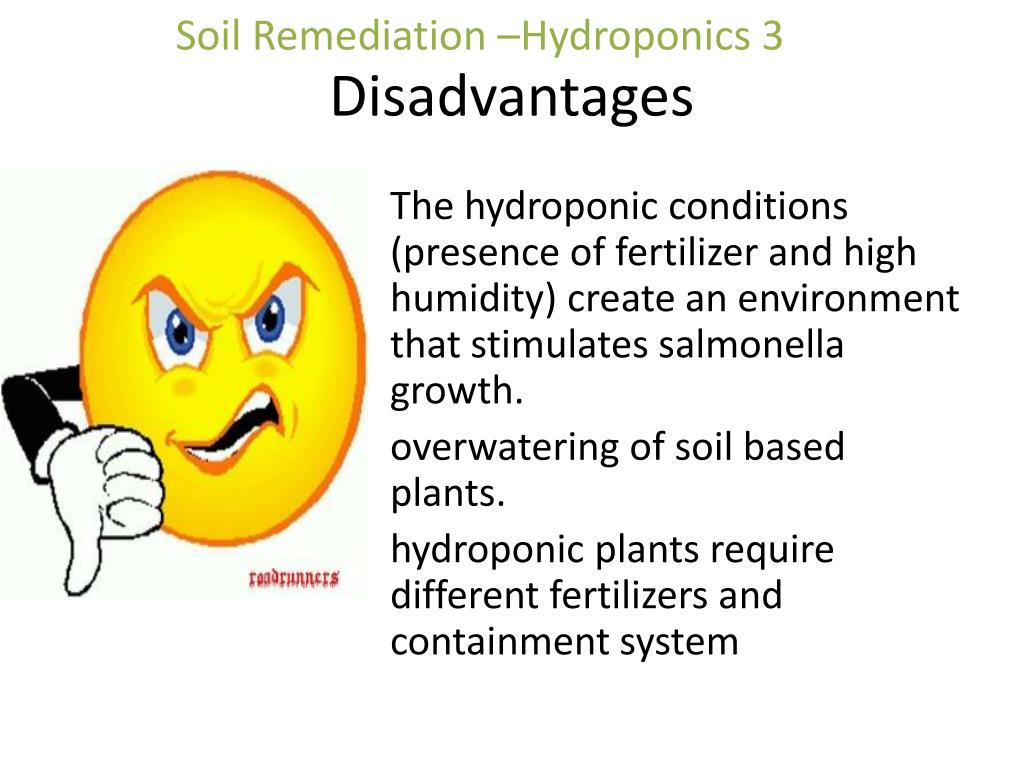 Soil Remediation –Hydroponics 3
Disadvantages

roadrunners

The hydroponic conditions (presence of fertilizer and high humidity) create an environment that stimulates salmonella growth.

overwatering of soil based plants.

hydroponic plants require different fertilizers and containment system